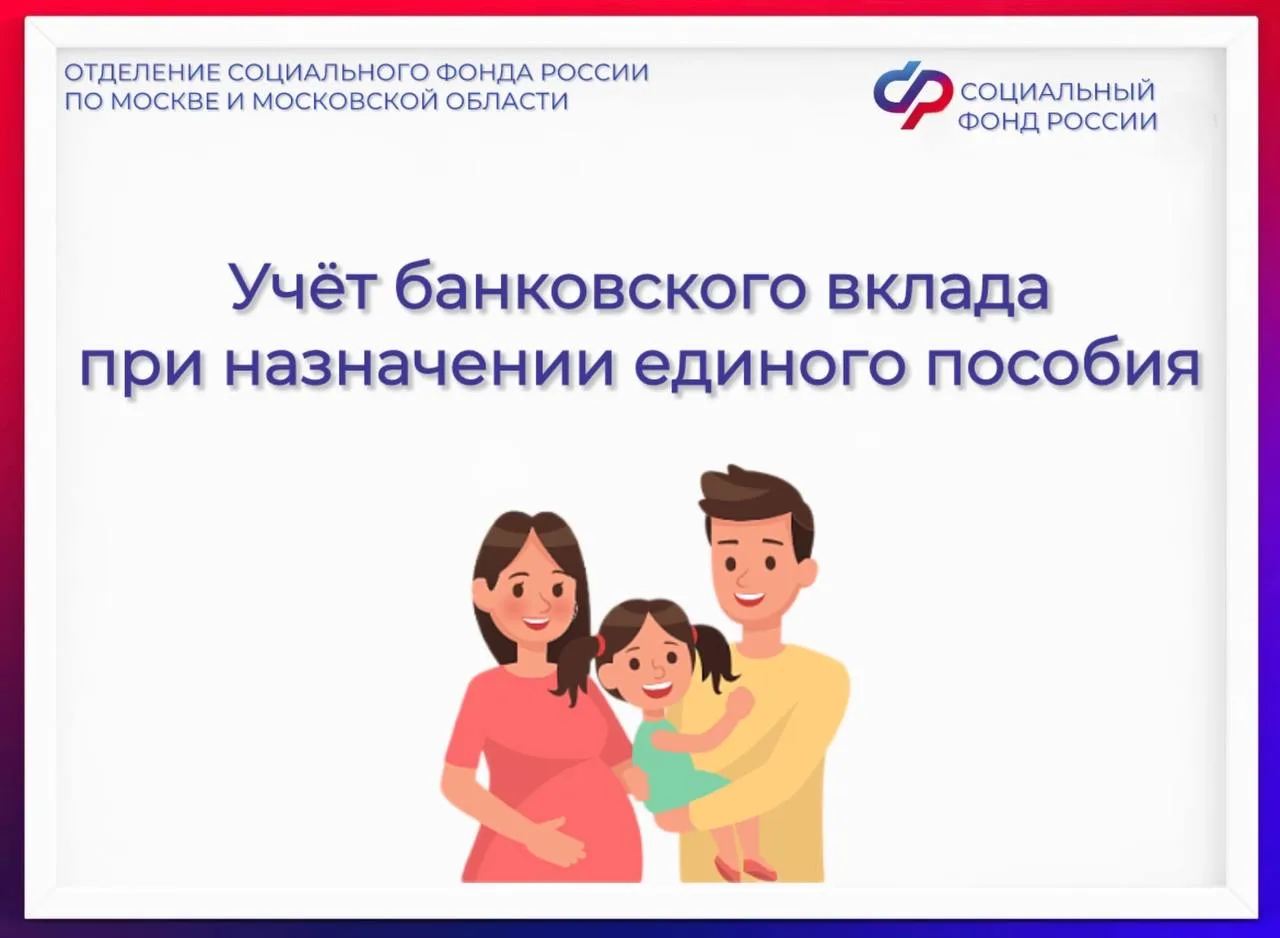 ОТДЕЛЕНИЕ СОЦИАЛЬНОГО ФОНДА РОССИИ ПО МОСКВЕ И МОСКОВСКОЙ ОБЛАСТИ

СОЦИАЛЬНЫЙ ФОНД РОССИИ

Учёт банковского вклада при назначении единого пособия